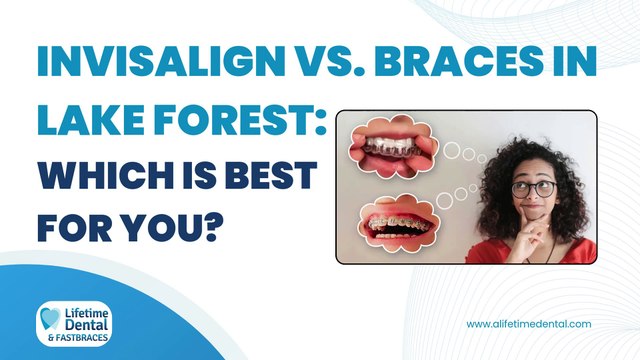 INVISALIGN VS. BRACES IN LAKE FOREST: WHICH IS BEST FOR YOU?

Lifetime Dental & FASTBRACES

www.alifetimedental.com